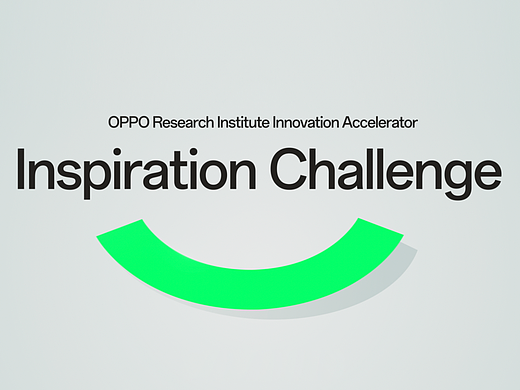 OPPO Research Institute Innovation Accelerator

Inspiration Challenge